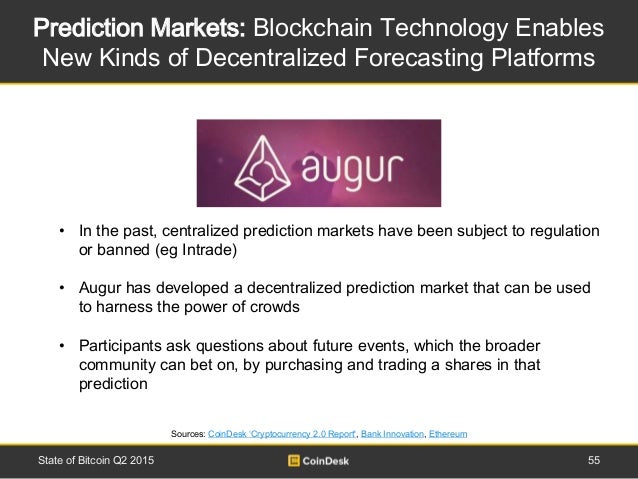 Prediction Markets: Blockchain Technology Enables New Kinds of Decentralized Forecasting Platforms

augur

• In the past, centralized prediction markets have been subject to regulation or banned (eg Intrade)

• Augur has developed a decentralized prediction market that can be used to harness the power of crowds

• Participants ask questions about future events, which the broader community can bet on, by purchasing and trading a shares in that prediction

Sources: CoinDesk 'Cryptocurrency 2.0 Report', Bank Innovation, Ethereum

State of Bitcoin Q2 2015

CoinDesk

55